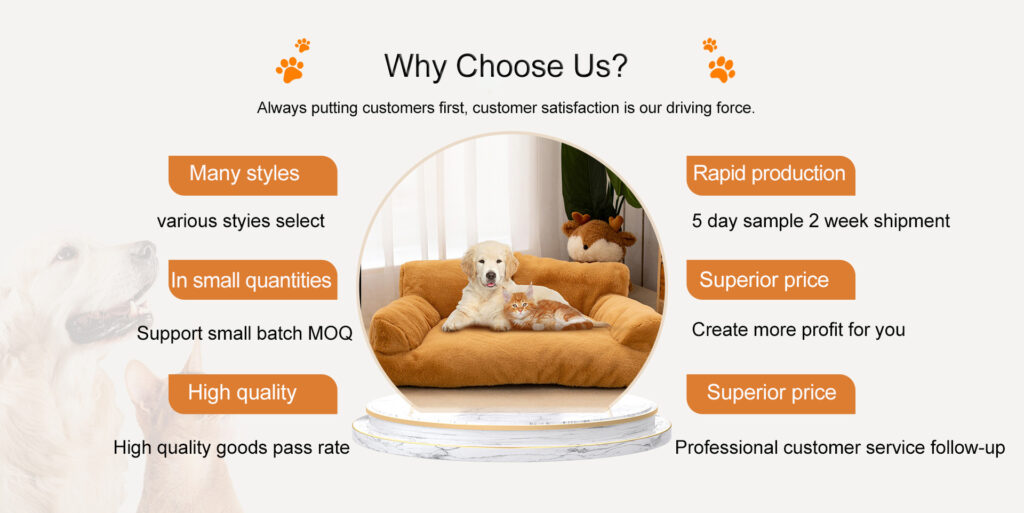 Why Choose Us?

Always putting customers first, customer satisfaction is our driving force.

Many styles

various styies select

In small quantities

Support small batch MOQ

High quality

High quality goods pass rate

Rapid production

5 day sample 2 week shipment

Superior price

Create more profit for you

Superior price

Professional customer service follow-up